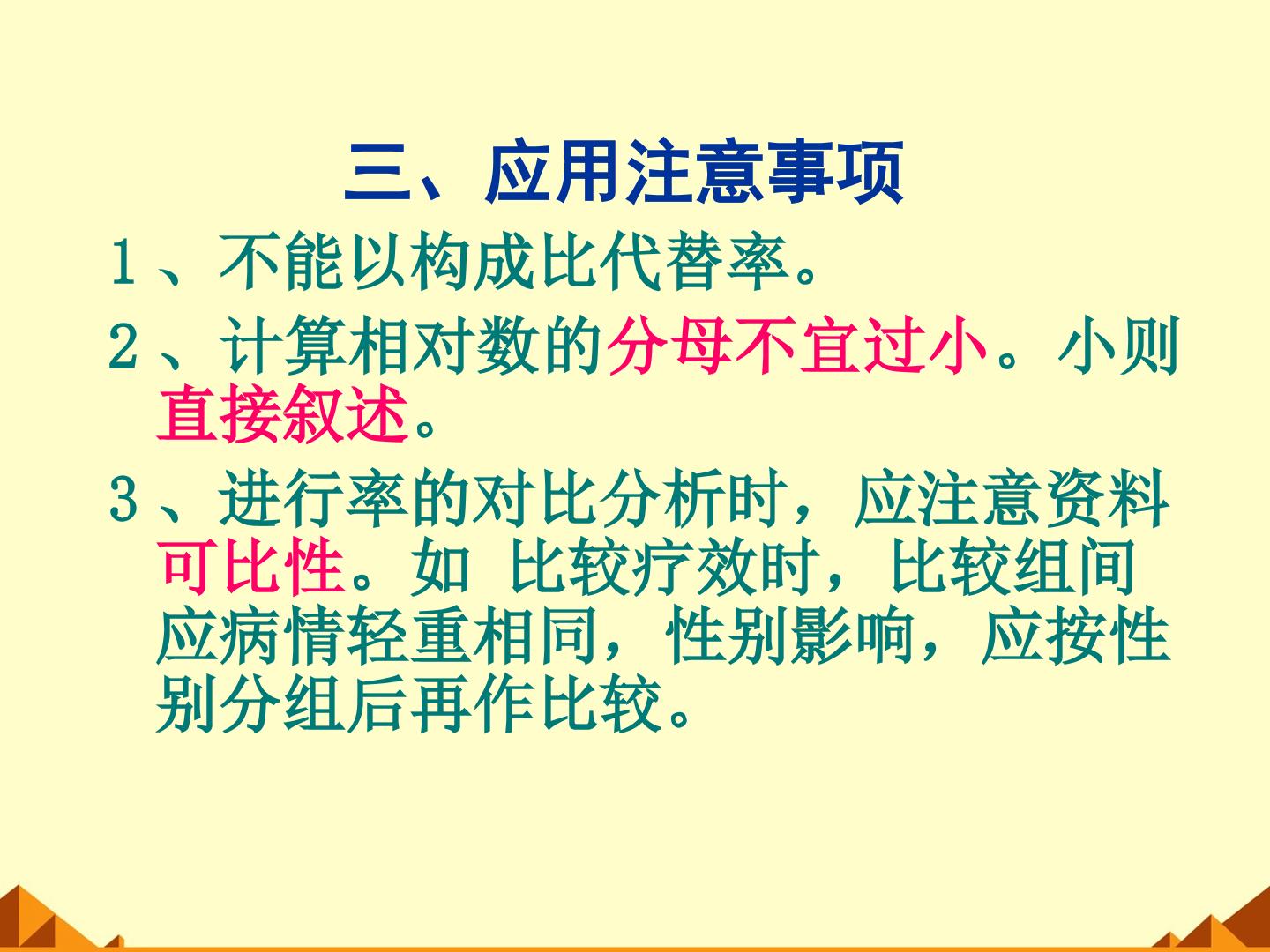 三、应用注意事项

1、不能以构成比代替率。

2、计算相对数的分母不宜过小。小则直接叙述。

3、进行率的对比分析时，应注意资料可比性。如 比较疗效时，比较组间应病情轻重相同，性别影响，应按性别分组后再作比较。